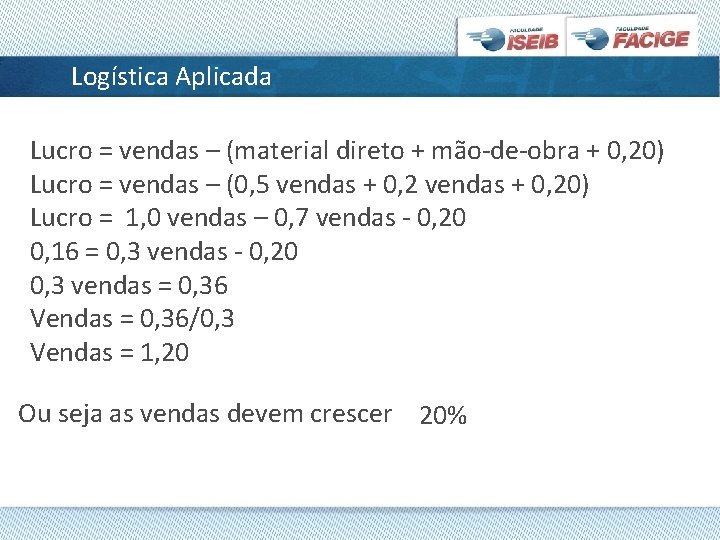 FACULDADE ISEIB FACULDADE FACIGE

Logística Aplicada

Lucro = vendas – (material direto + mão-de-obra + 0,20)
Lucro = vendas – (0,5 vendas + 0,2 vendas + 0,20)
Lucro = 1,0 vendas – 0,7 vendas - 0,20
0,16 = 0,3 vendas - 0,20
0,3 vendas = 0,36
Vendas = 0,36/0,3
Vendas = 1,20

Ou seja as vendas devem crescer 20%